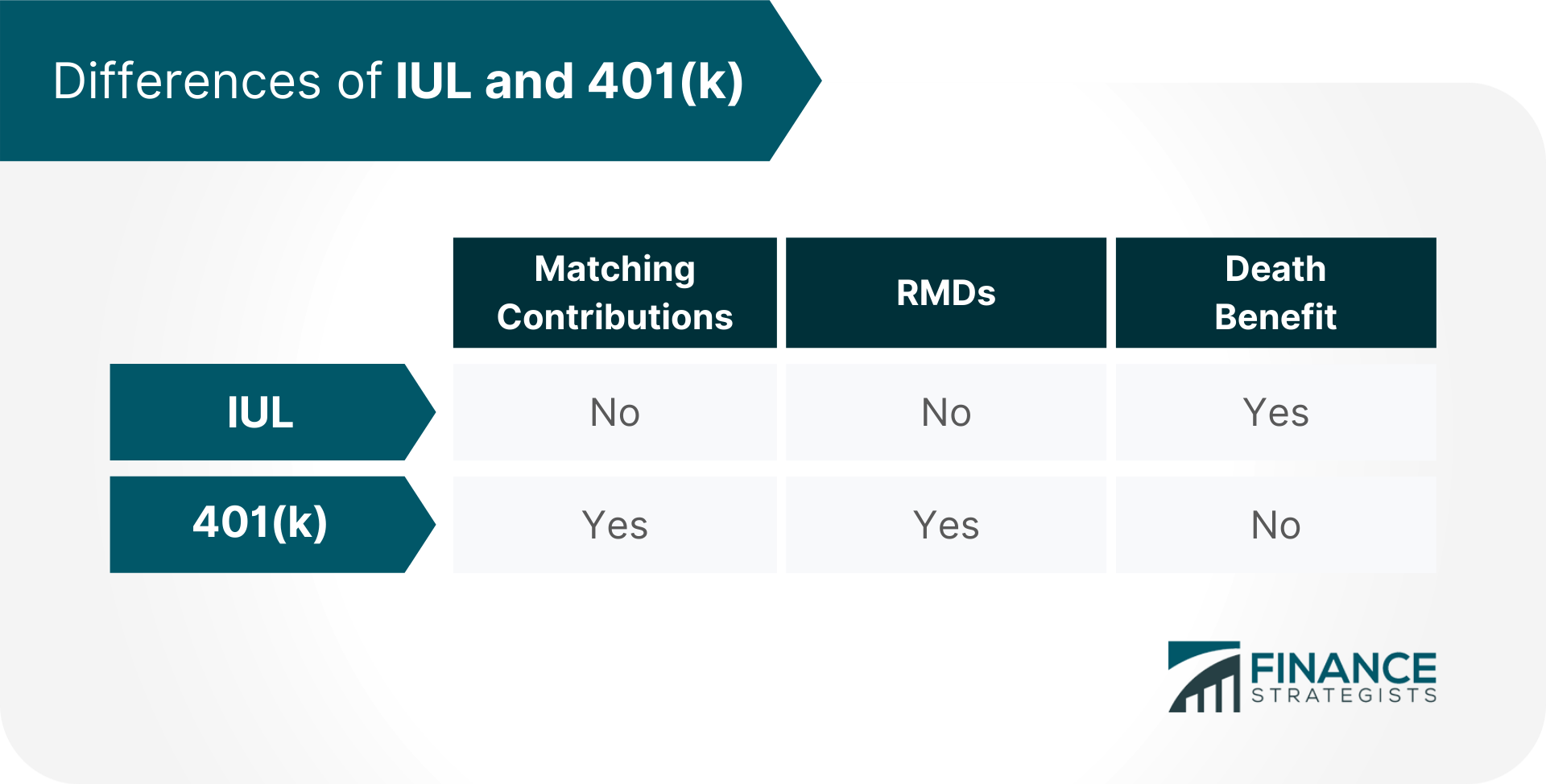 Differences of IUL and 401(k)

| | Matching Contributions | RMDs | Death Benefit |
|---|---|---|---|
| IUL | No | No | Yes |
| 401(k) | Yes | Yes | No |

FINANCE STRATEGISTS